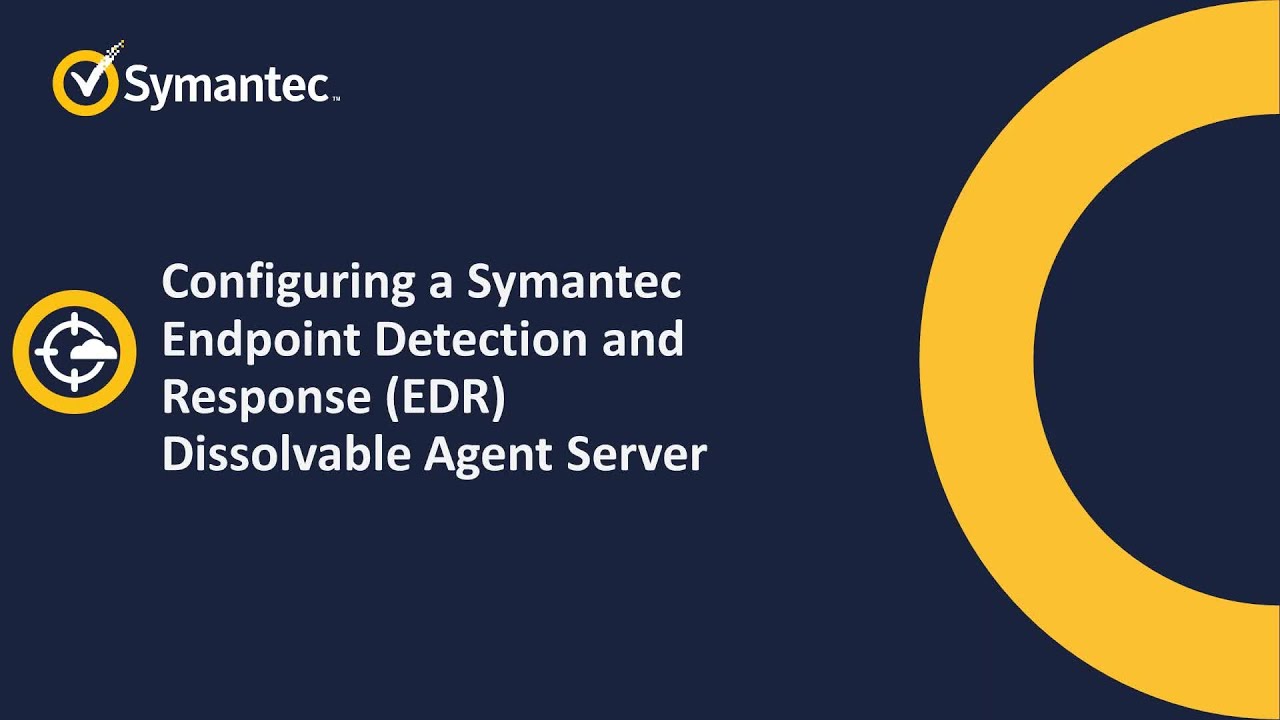 Symantec™

Configuring a Symantec Endpoint Detection and Response (EDR) Dissolvable Agent Server